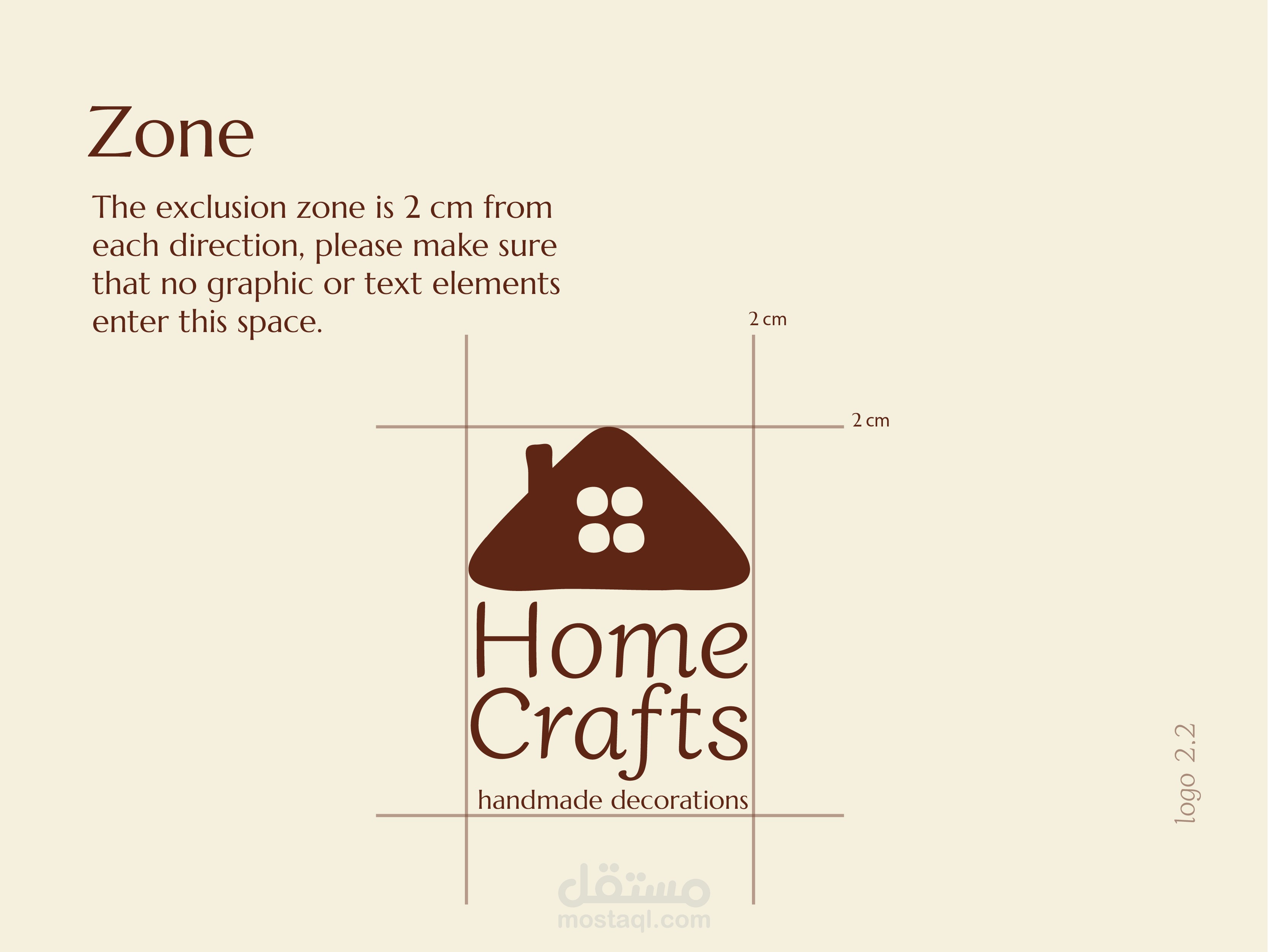 Zone

The exclusion zone is 2 cm from each direction, please make sure that no graphic or text elements enter this space.

2 cm

2 cm

Home
Crafts
handmade decorations

logo 2.2

مستقل
mostaql.com